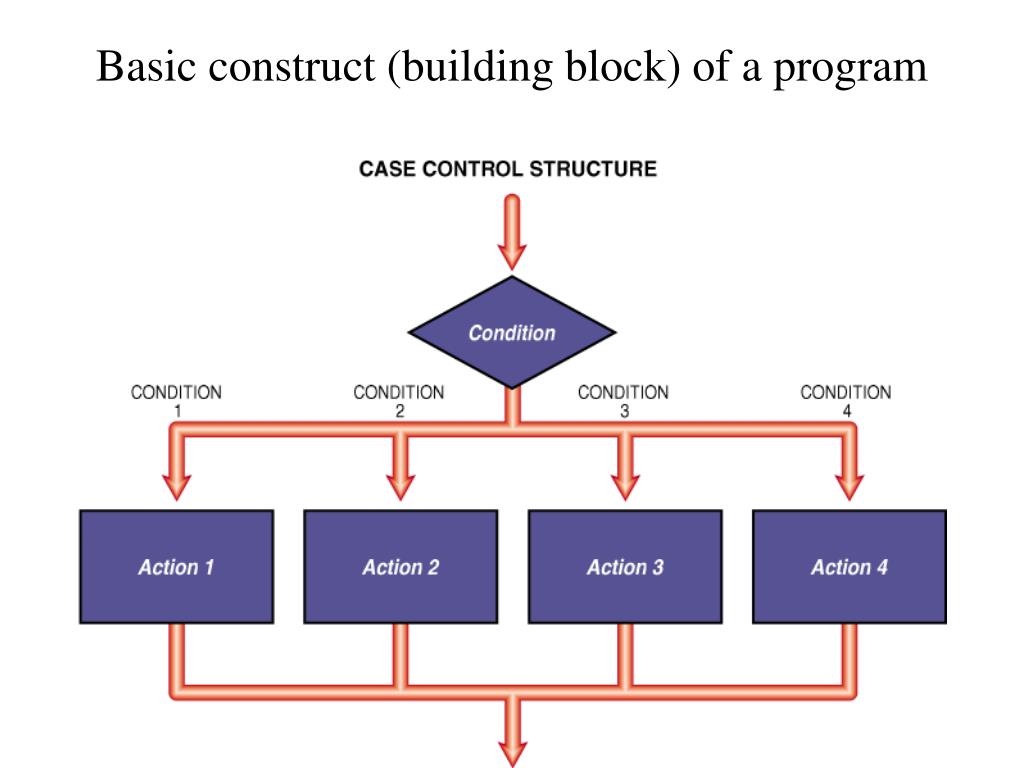 Basic construct (building block) of a program

CASE CONTROL STRUCTURE

Condition

CONDITION 1

CONDITION 2

CONDITION 3

CONDITION 4

Action 1

Action 2

Action 3

Action 4